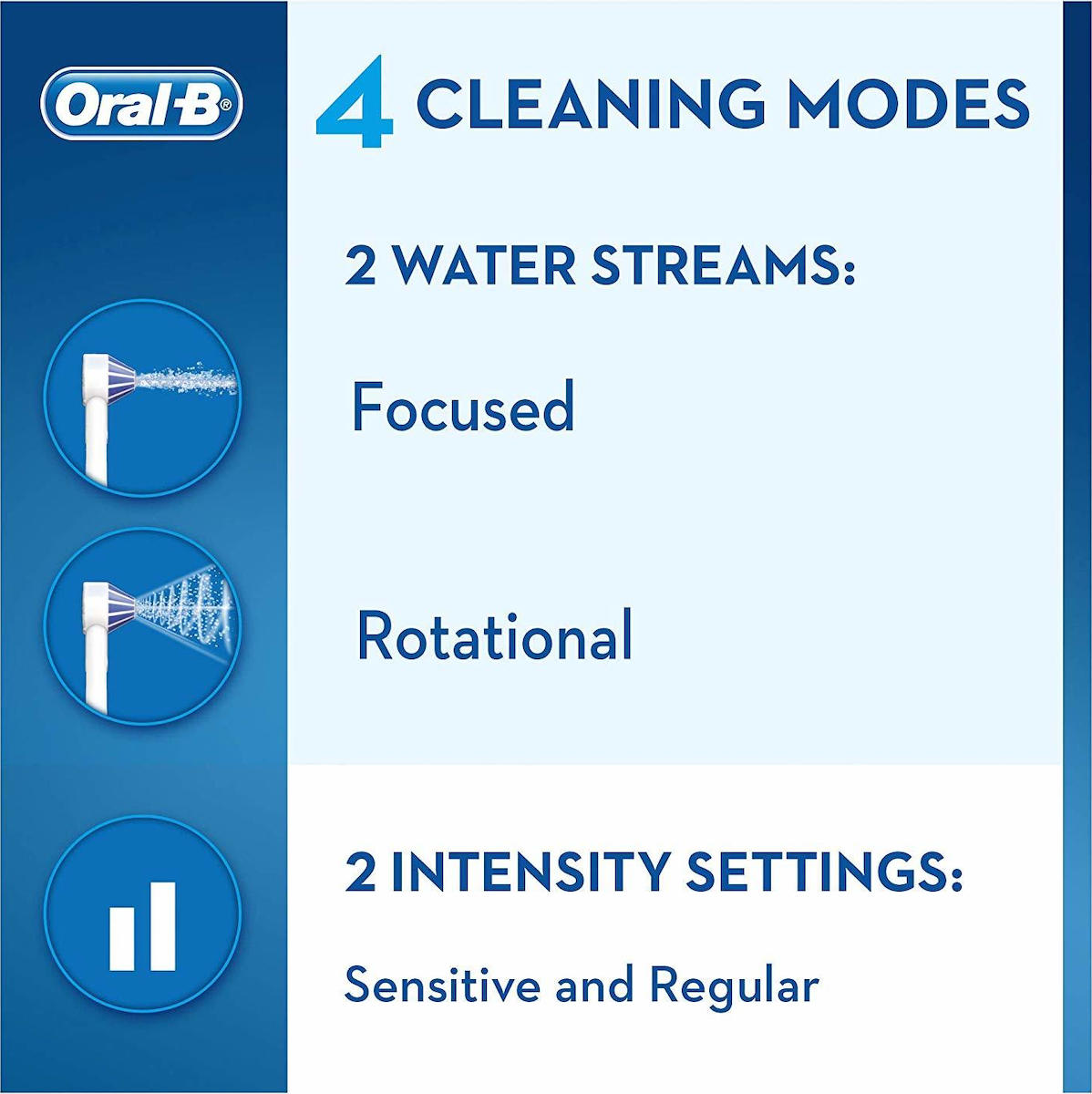 Oral-B®

4 CLEANING MODES

2 WATER STREAMS:

Focused

Rotational

2 INTENSITY SETTINGS:

Sensitive and Regular